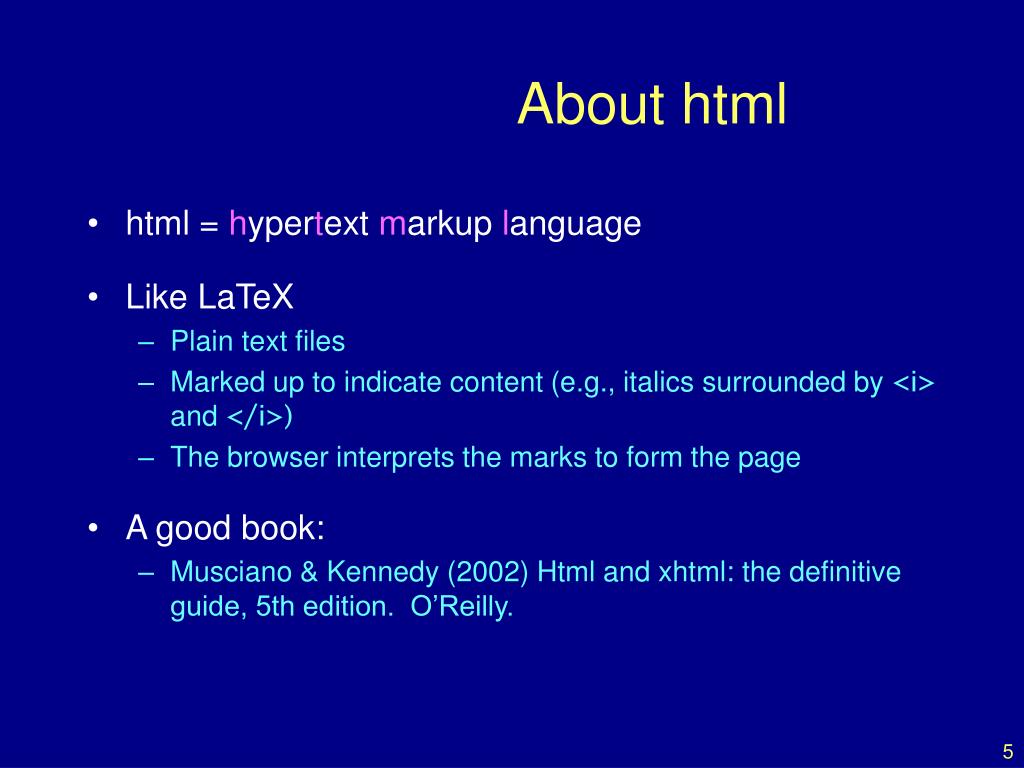 About html

• html = hypertext markup language

• Like LaTeX
– Plain text files
– Marked up to indicate content (e.g., italics surrounded by <i> and </i>)
– The browser interprets the marks to form the page

• A good book:
– Musciano & Kennedy (2002) Html and xhtml: the definitive guide, 5th edition. O'Reilly.

5